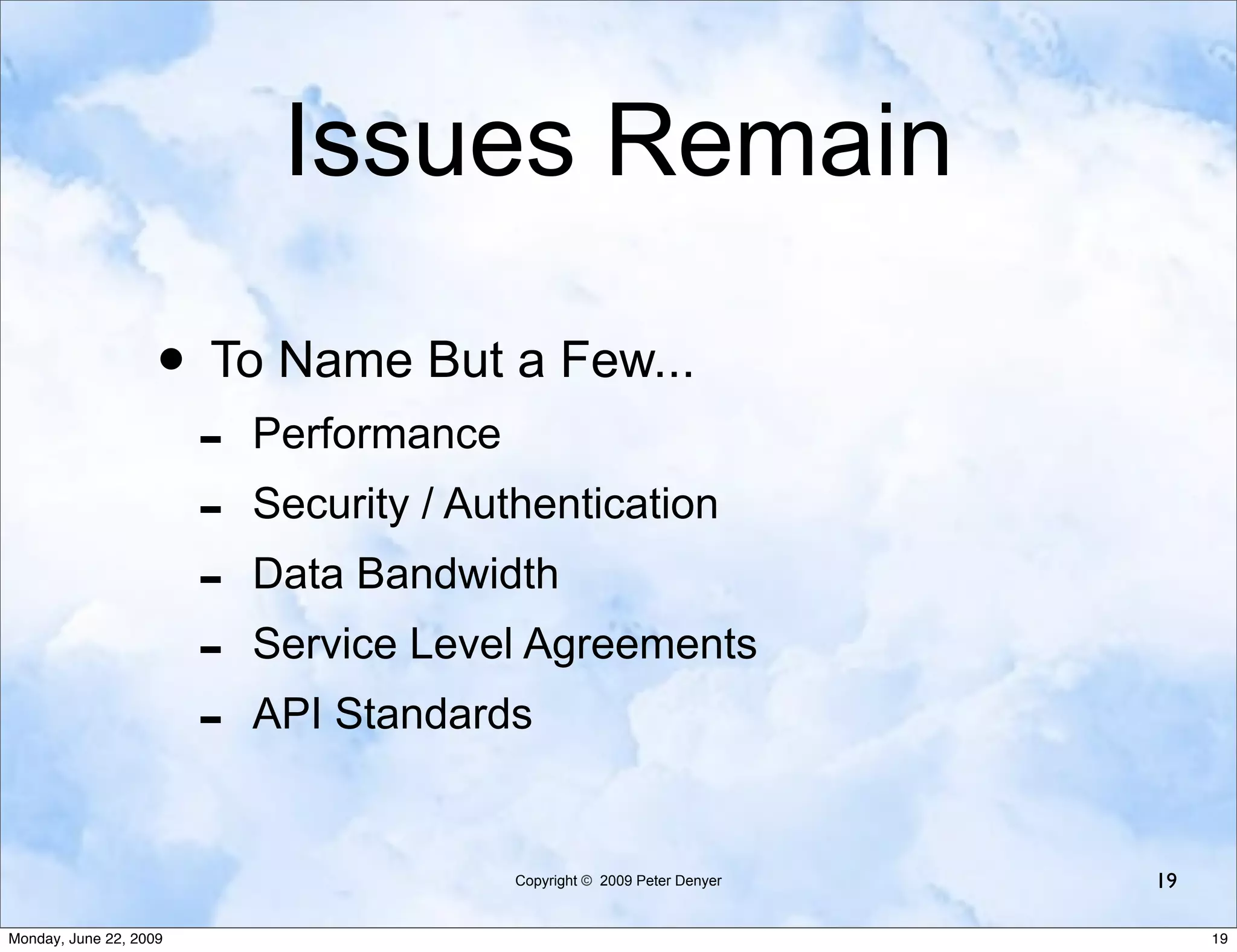 Issues Remain

• To Name But a Few...
– Performance
– Security / Authentication
– Data Bandwidth
– Service Level Agreements
– API Standards

Copyright © 2009 Peter Denyer

19

Monday, June 22, 2009

19